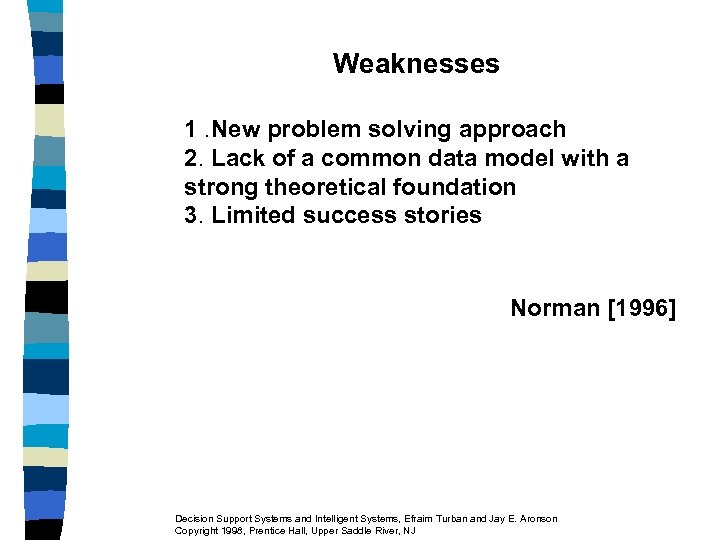 Weaknesses

1 .New problem solving approach
2. Lack of a common data model with a strong theoretical foundation
3. Limited success stories

Norman [1996]

Decision Support Systems and Intelligent Systems, Efraim Turban and Jay E. Aronson
Copyright 1998, Prentice Hall, Upper Saddle River, NJ